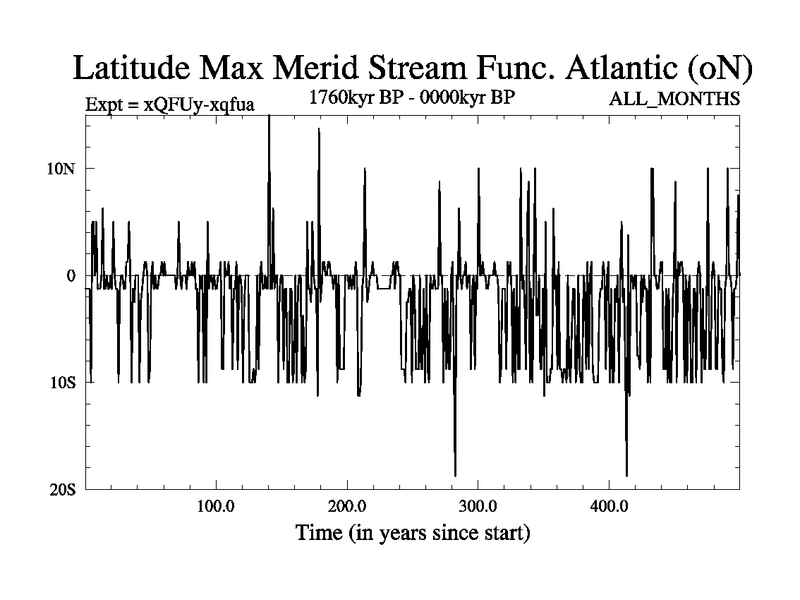 Latitude Max Merid Stream Func. Atlantic (oN)

Expt = xQFUy-xqfua

1760kyr BP - 0000kyr BP

ALL_MONTHS

10N

0

10S

20S

100.0

200.0

300.0

400.0

Time (in years since start)